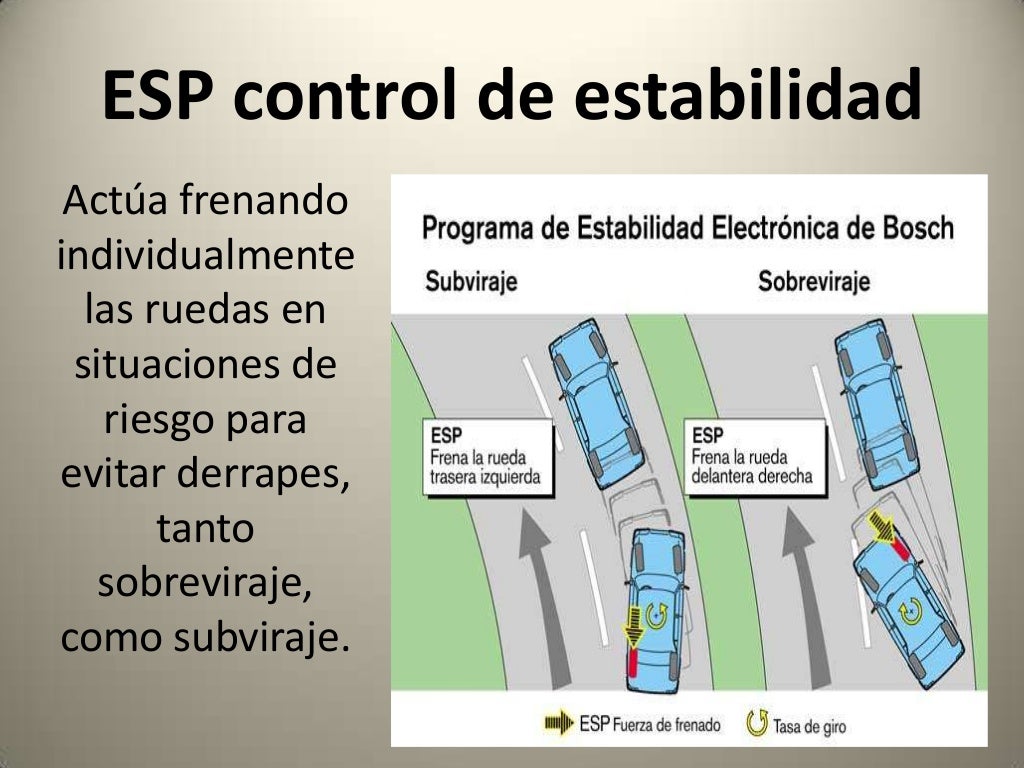 ESP control de estabilidad

Actúa frenando individualmente las ruedas en situaciones de riesgo para evitar derrapes, tanto sobreviraje, como subviraje.

Programa de Estabilidad Electrónica de Bosch

Subviraje

Sobreviraje

ESP
Frena la rueda trasera izquierda

ESP
Frena la rueda delantera derecha

ESP Fuerza de frenado

Tasa de giro